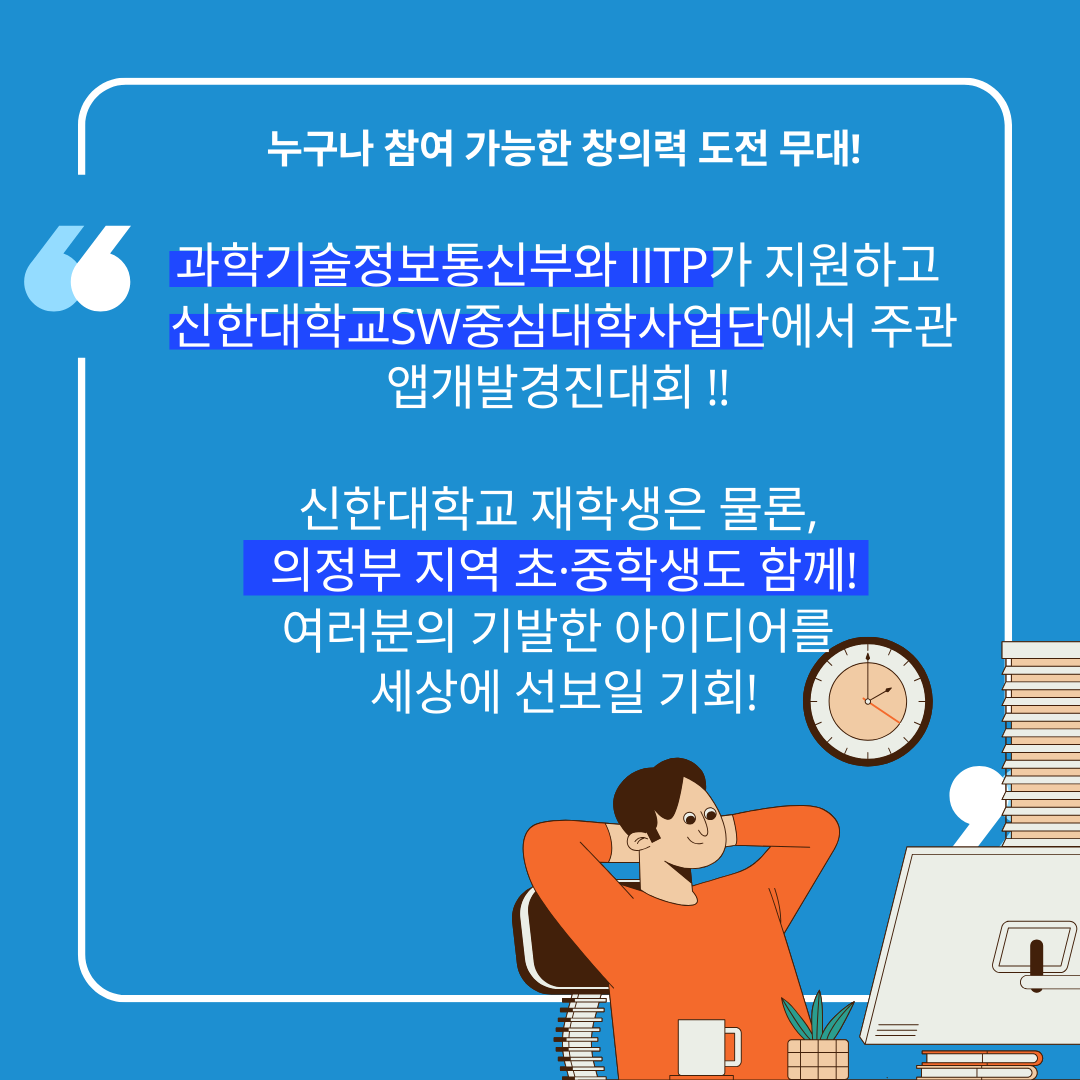 누구나 참여 가능한 창의력 도전 무대!

과학기술정보통신부와 IITP가 지원하고 신한대학교SW중심대학사업단에서 주관 앱개발경진대회 !!

신한대학교 재학생은 물론, 의정부 지역 초·중학생도 함께! 여러분의 기발한 아이디어를 세상에 선보일 기회!